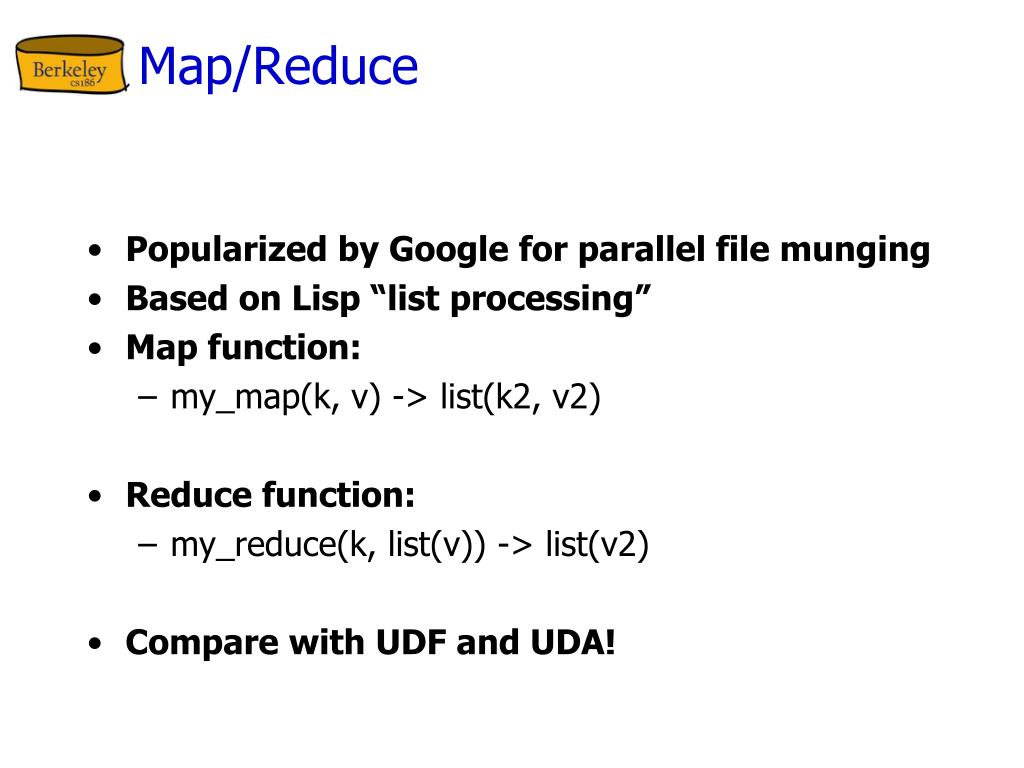 Berkeley
cs186

Map/Reduce

• Popularized by Google for parallel file munging
• Based on Lisp “list processing”
• Map function:
– my_map(k, v) -> list(k2, v2)

• Reduce function:
– my_reduce(k, list(v)) -> list(v2)

• Compare with UDF and UDA!